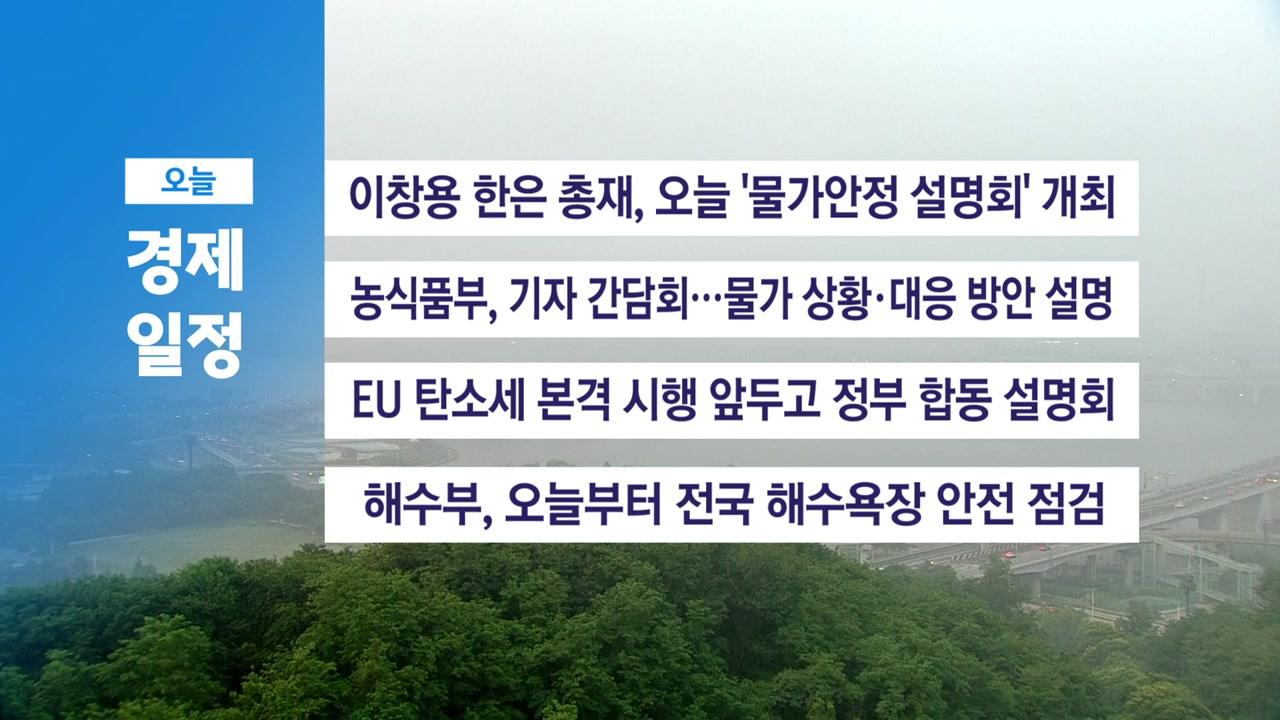 오늘
경제
일정

이창용 한은 총재, 오늘 '물가안정 설명회' 개최

농식품부, 기자 간담회…물가 상황·대응 방안 설명

EU 탄소세 본격 시행 앞두고 정부 합동 설명회

해수부, 오늘부터 전국 해수욕장 안전 점검